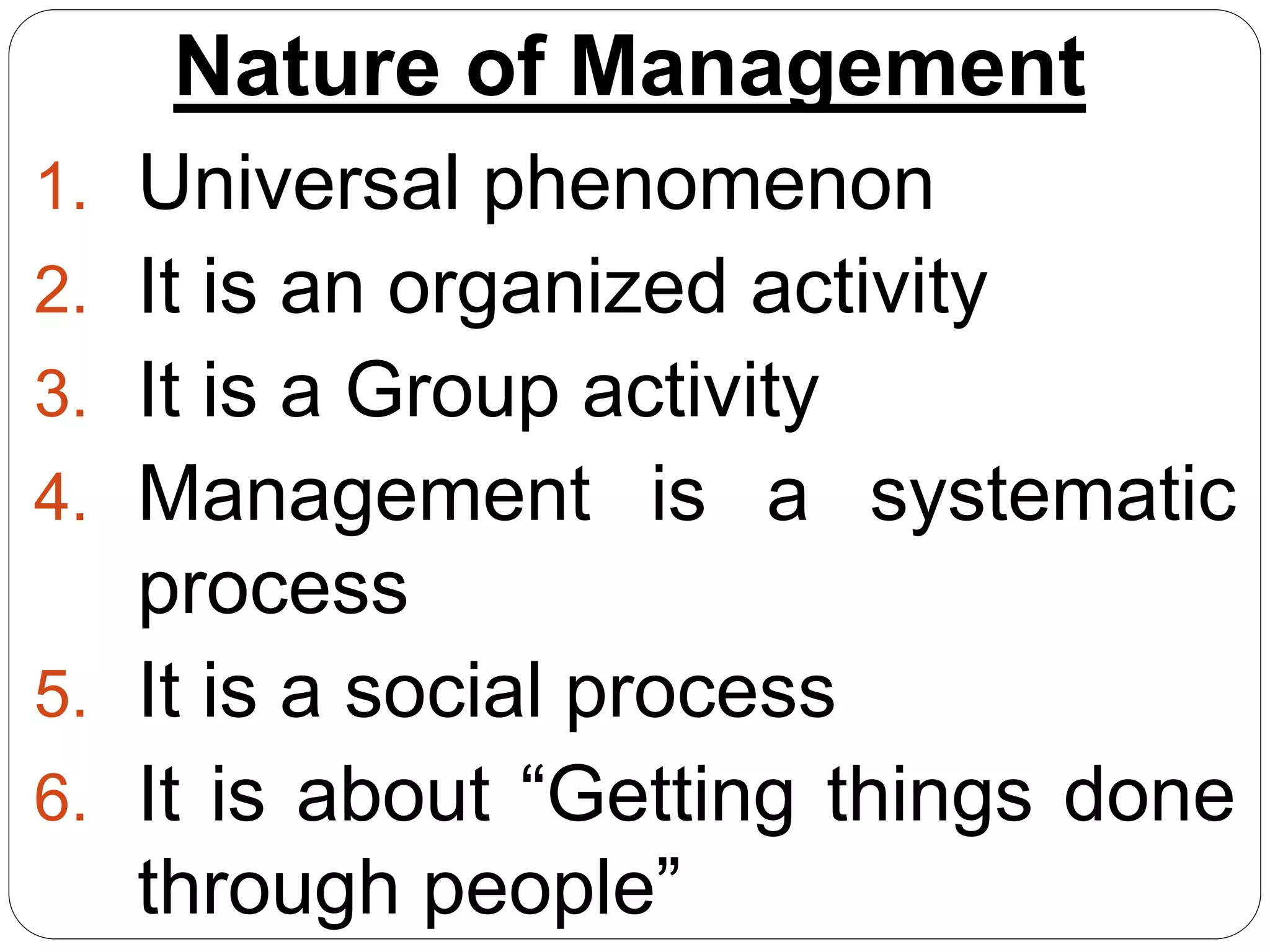 Nature of Management

1. Universal phenomenon
2. It is an organized activity
3. It is a Group activity
4. Management is a systematic process
5. It is a social process
6. It is about “Getting things done through people”